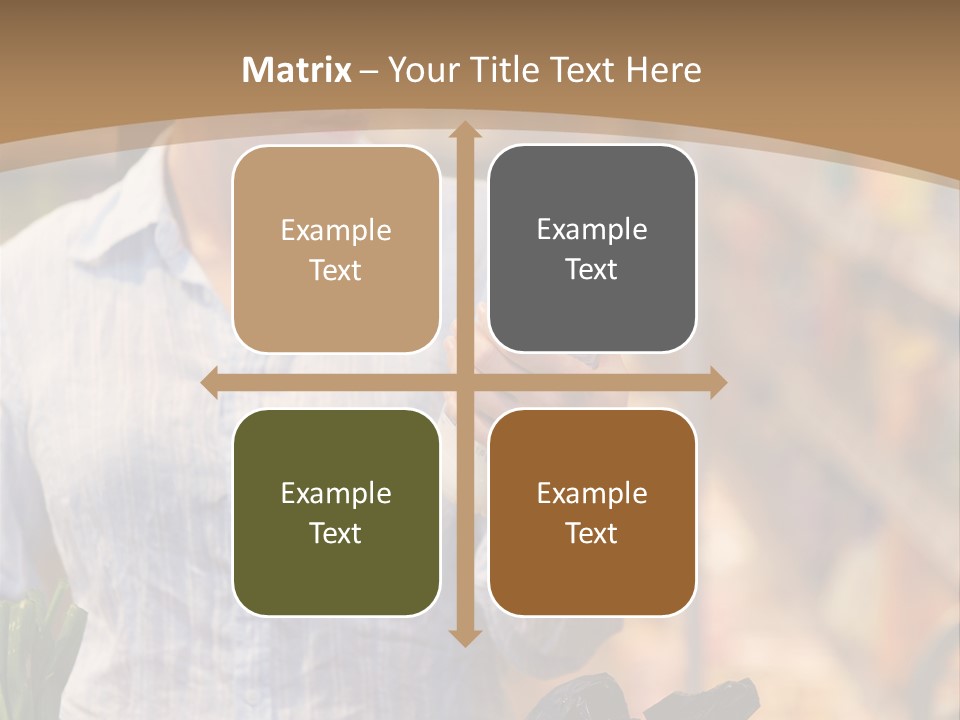 Matrix – Your Title Text Here

Example Text

Example Text

Example Text

Example Text